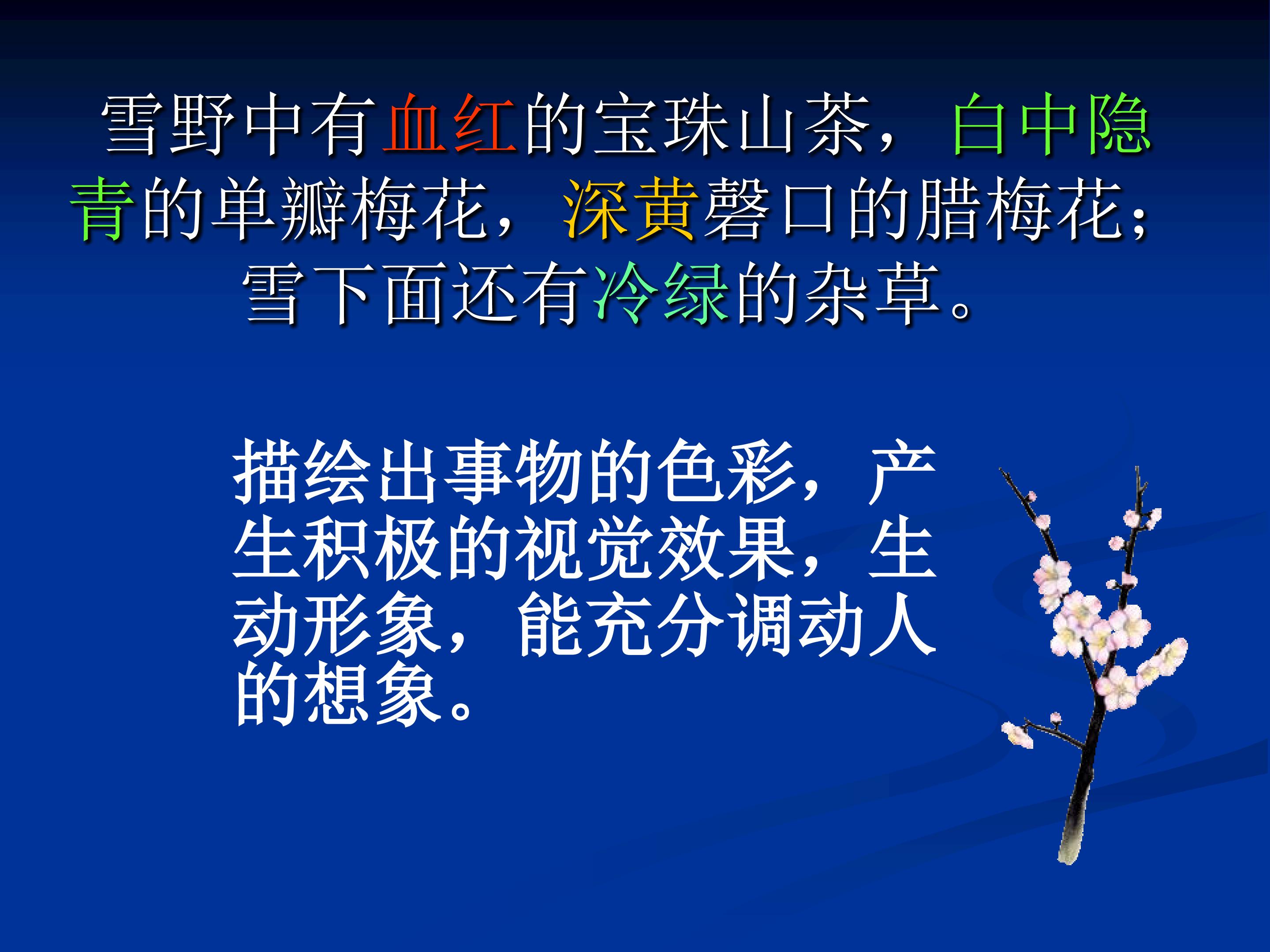 雪野中有血红的宝珠山茶，白中隐青的单瓣梅花，深黄磬口的腊梅花；雪下面还有冷绿的杂草。

描绘出事物的色彩，产生积极的视觉效果，生动形象，能充分调动人的想象。